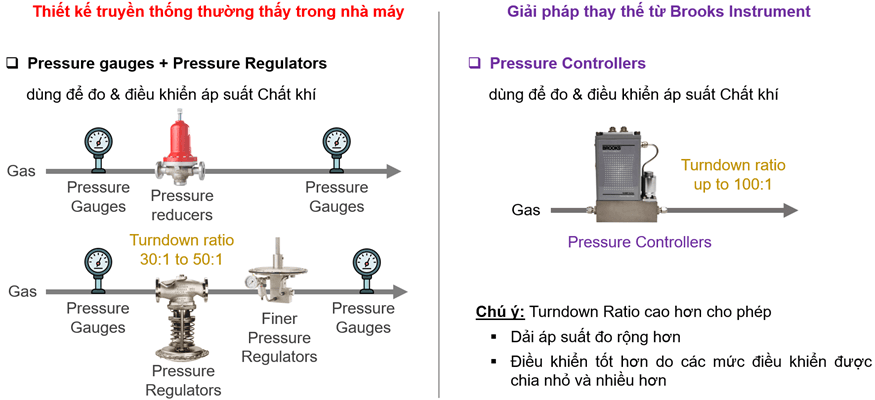 Thiết kế truyền thống thường thấy trong nhà máy

❑ Pressure gauges + Pressure Regulators

dùng để đo & điều khiển áp suất Chất khí

Gas

Pressure Gauges

Pressure reducers

Pressure Gauges

Turndown ratio 30:1 to 50:1

Gas

Pressure Gauges

Pressure Regulators

Finer Pressure Regulators

Pressure Gauges

Giải pháp thay thế từ Brooks Instrument

❑ Pressure Controllers

dùng để đo & điều khiển áp suất Chất khí

BROOKS

Turndown ratio up to 100:1

Gas

Pressure Controllers

Chú ý: Turndown Ratio cao hơn cho phép

▪ Dải áp suất đo rộng hơn

▪ Điều khiển tốt hơn do các mức điều khiển được chia nhỏ và nhiều hơn